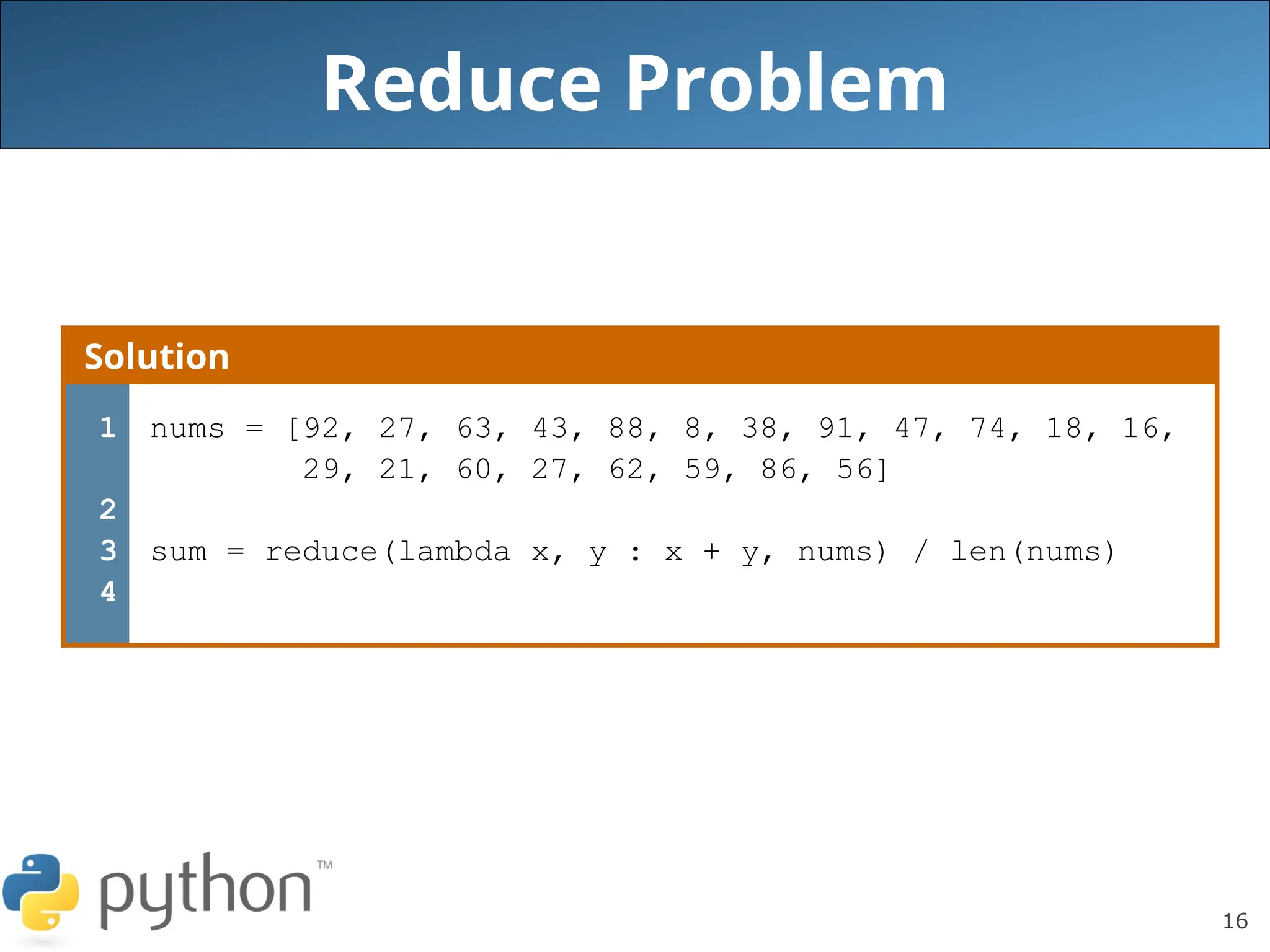 Reduce Problem

Solution

1 nums = [92, 27, 63, 43, 88, 8, 38, 91, 47, 74, 18, 16, 29, 21, 60, 27, 62, 59, 86, 56]
2
3 sum = reduce(lambda x, y : x + y, nums) / len(nums)
4

python™

16